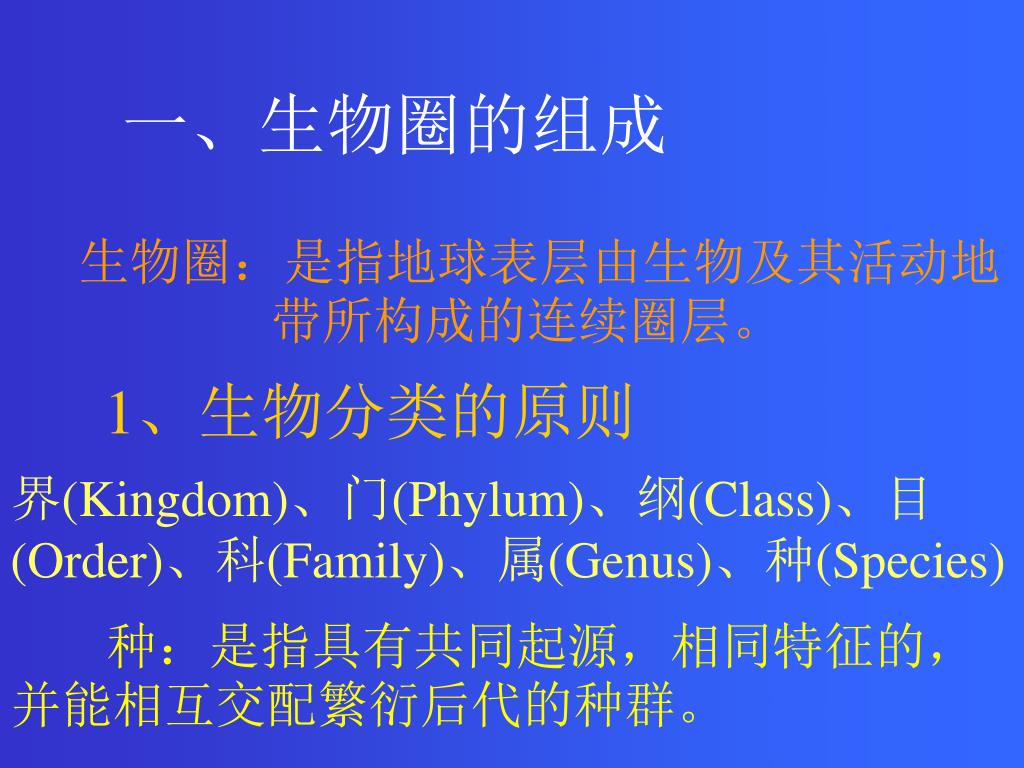 一、生物圈的组成

生物圈：是指地球表层由生物及其活动地带所构成的连续圈层。

1、生物分类的原则

界(Kingdom)、门(Phylum)、纲(Class)、目(Order)、科(Family)、属(Genus)、种(Species)

种：是指具有共同起源，相同特征的，并能相互交配繁衍后代的种群。